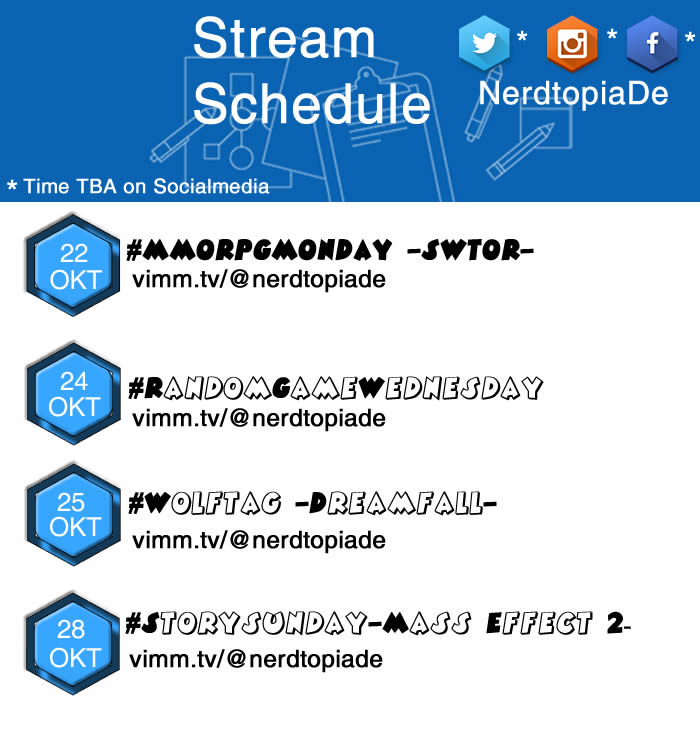 Stream Schedule

* * *

NerdtopiaDe

* Time TBA on Socialmedia

22 OKT

#MMORPGMONDAY -SWTOR-

vimm.tv/@nerdtopiade

24 OKT

#RANDOMGAMEWEDNESDAY

vimm.tv/@nerdtopiade

25 OKT

#WOLFTAG -DREAMFALL-

vimm.tv/@nerdtopiade

28 OKT

#STORYSUNDAY-MASS EFFECT 2-

vimm.tv/@nerdtopiade